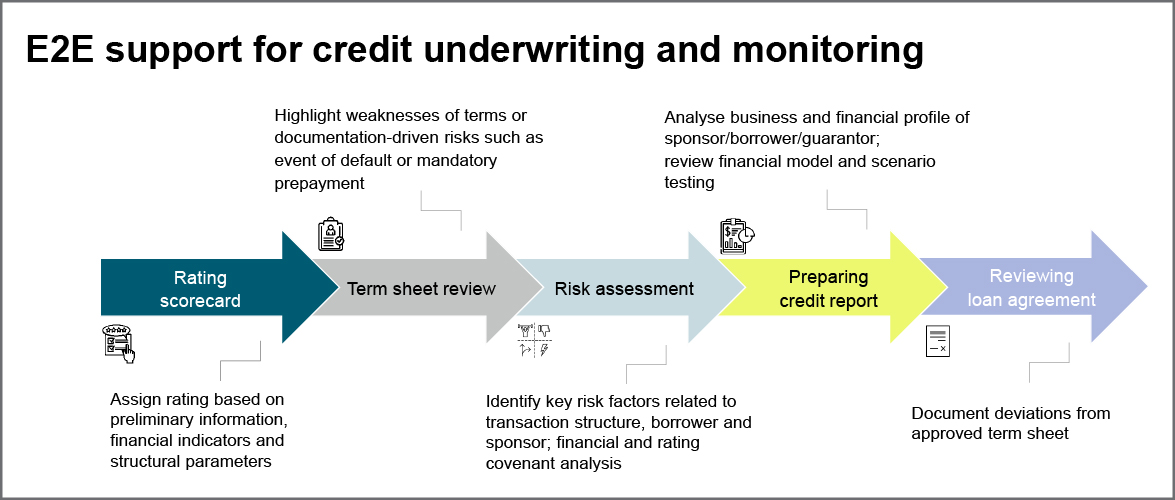 E2E support for credit underwriting and monitoring

Highlight weaknesses of terms or documentation-driven risks such as event of default or mandatory prepayment

Analyse business and financial profile of sponsor/borrower/guarantor; review financial model and scenario testing

Rating scorecard

Term sheet review

Risk assessment

Preparing credit report

Reviewing loan agreement

Assign rating based on preliminary information, financial indicators and structural parameters

Identify key risk factors related to transaction structure, borrower and sponsor; financial and rating covenant analysis

Document deviations from approved term sheet